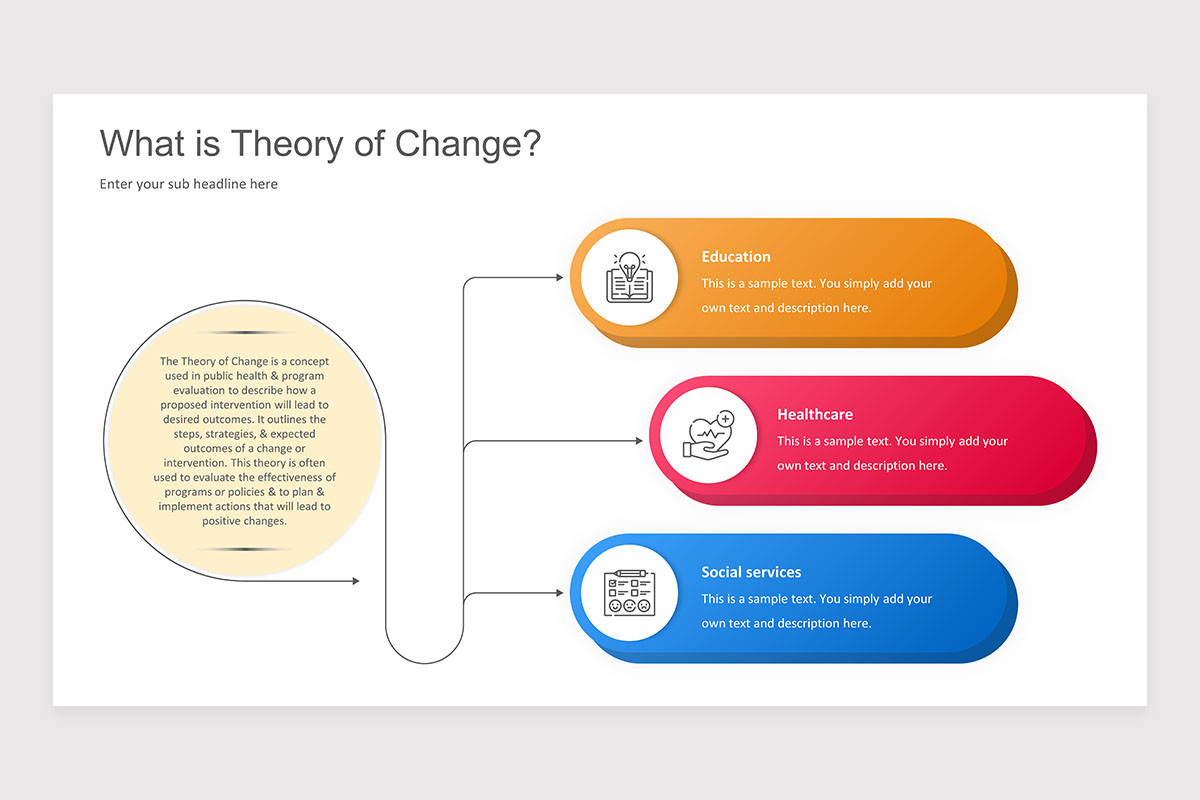 What is Theory of Change?

Enter your sub headline here

The Theory of Change is a concept used in public health & program evaluation to describe how a proposed intervention will lead to desired outcomes. It outlines the steps, strategies, & expected outcomes of a change or intervention. This theory is often used to evaluate the effectiveness of programs or policies & to plan & implement actions that will lead to positive changes.

Education
This is a sample text. You simply add your own text and description here.

Healthcare
This is a sample text. You simply add your own text and description here.

Social services
This is a sample text. You simply add your own text and description here.